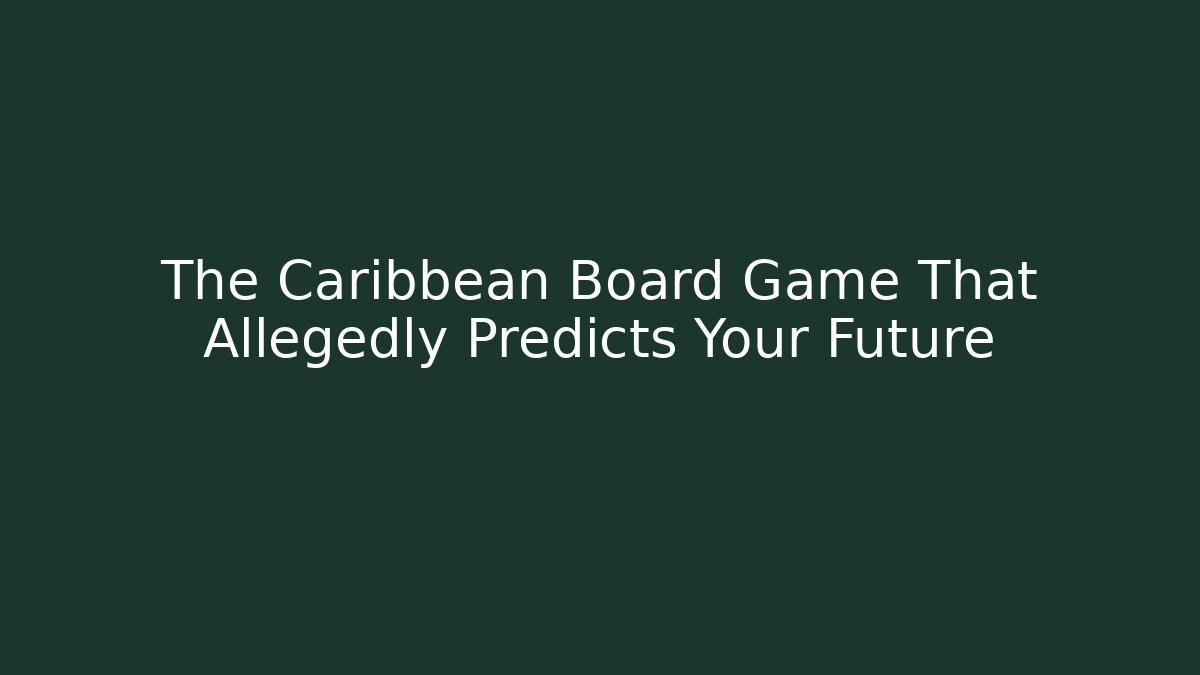 The Caribbean Board Game That Allegedly Predicts Your Future